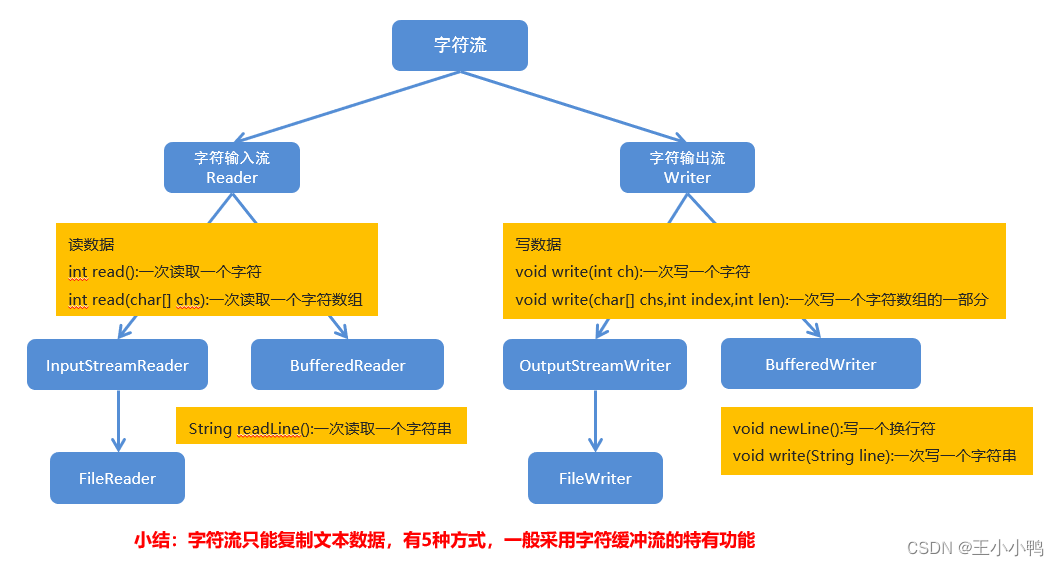 字符流

字符输入流
Reader

字符输出流
Writer

读数据
int read():一次读取一个字符
int read(char[] chs):一次读取一个字符数组

写数据
void write(int ch):一次写一个字符
void write(char[] chs,int index,int len):一次写一个字符数组的一部分

InputStreamReader

BufferedReader

OutputStreamWriter

BufferedWriter

String readLine():一次读取一个字符串

void newLine():写一个换行符
void write(String line):一次写一个字符串

FileReader

FileWriter

小结：字符流只能复制文本数据，有5种方式，一般采用字符缓冲流的特有功能

CSDN @王小小鸭